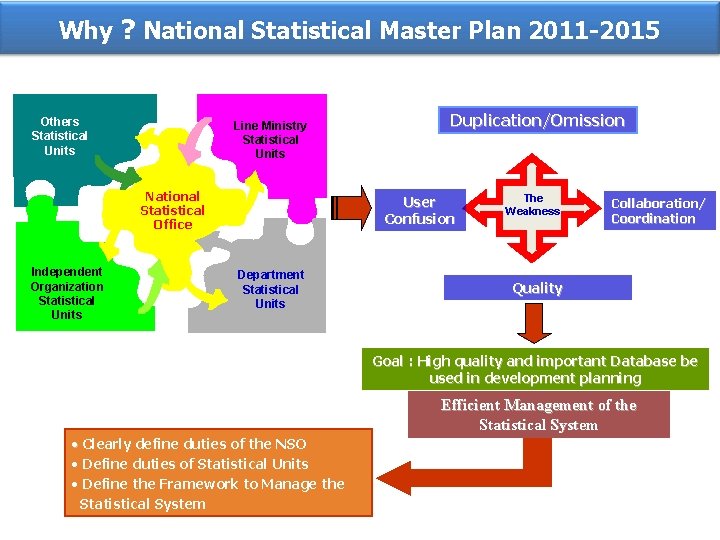 Why ? National Statistical Master Plan 2011-2015

Others Statistical Units

Line Ministry Statistical Units

National Statistical Office

Independent Organization Statistical Units

Department Statistical Units

Duplication/Omission

User Confusion

The Weakness

Collaboration/ Coordination

Quality

Goal : High quality and important Database be used in development planning

Efficient Management of the Statistical System

• Clearly define duties of the NSO
• Define duties of Statistical Units
• Define the Framework to Manage the Statistical System